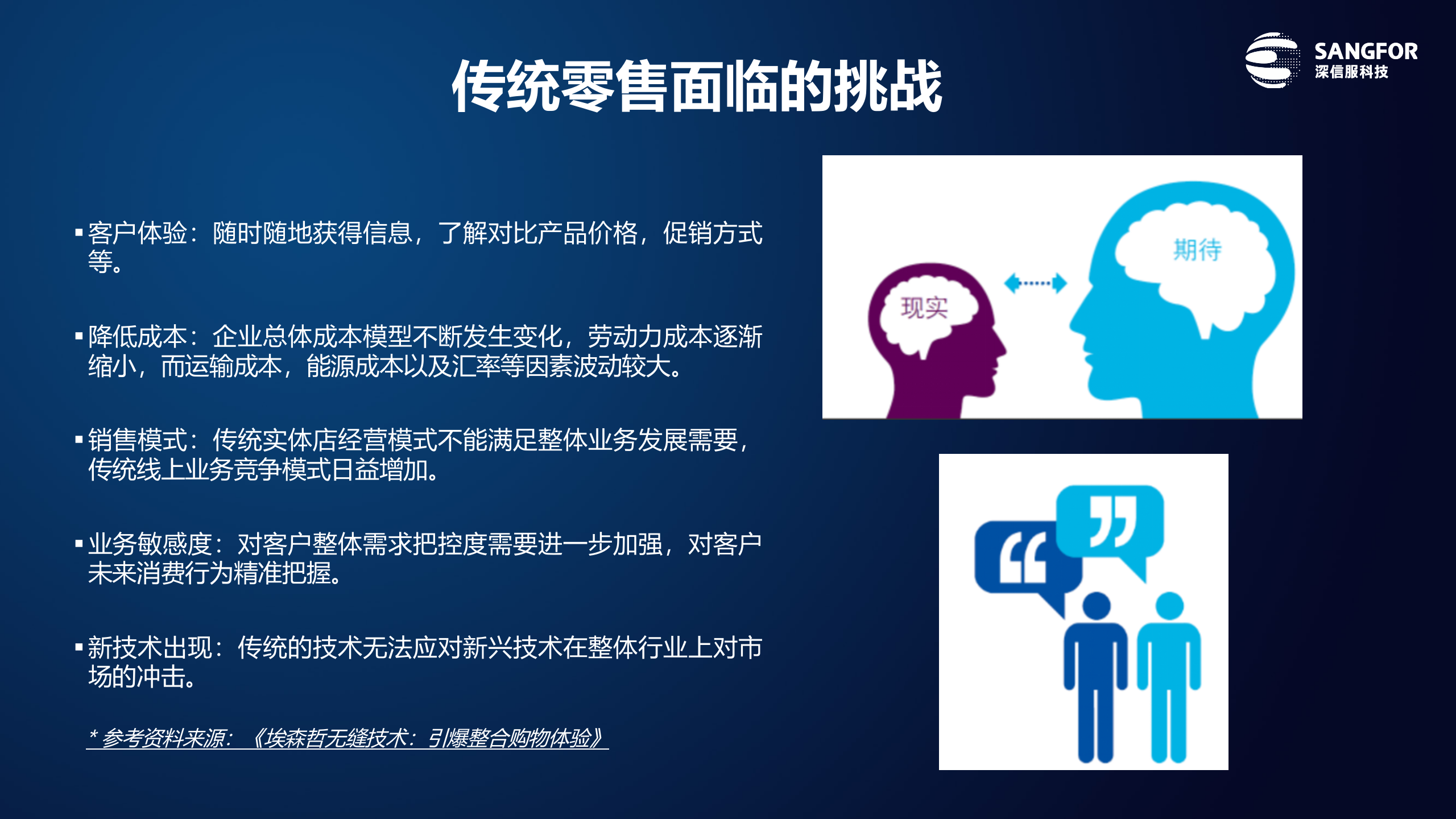 SANGFOR
深信服科技

传统零售面临的挑战

▪ 客户体验：随时随地获得信息，了解对比产品价格，促销方式等。

▪ 降低成本：企业总体成本模型不断发生变化，劳动力成本逐渐缩小，而运输成本，能源成本以及汇率等因素波动较大。

▪ 销售模式：传统实体店经营模式不能满足整体业务发展需要，传统线上业务竞争模式日益增加。

▪ 业务敏感度：对客户整体需求把控度需要进一步加强，对客户未来消费行为精准把握。

▪ 新技术出现：传统的技术无法应对新兴技术在整体行业上对市场的冲击。

* 参考资料来源：《埃森哲无缝技术：引爆整合购物体验》

现实

期待